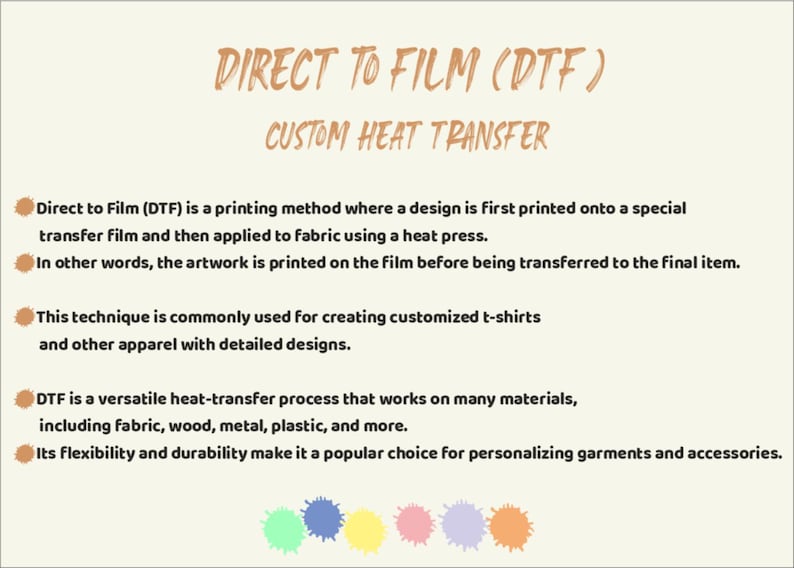 DIRECT TO FILM (DTF)

CUSTOM HEAT TRANSFER

Direct to Film (DTF) is a printing method where a design is first printed onto a special transfer film and then applied to fabric using a heat press.

In other words, the artwork is printed on the film before being transferred to the final item.

This technique is commonly used for creating customized t-shirts and other apparel with detailed designs.

DTF is a versatile heat-transfer process that works on many materials, including fabric, wood, metal, plastic, and more.

Its flexibility and durability make it a popular choice for personalizing garments and accessories.